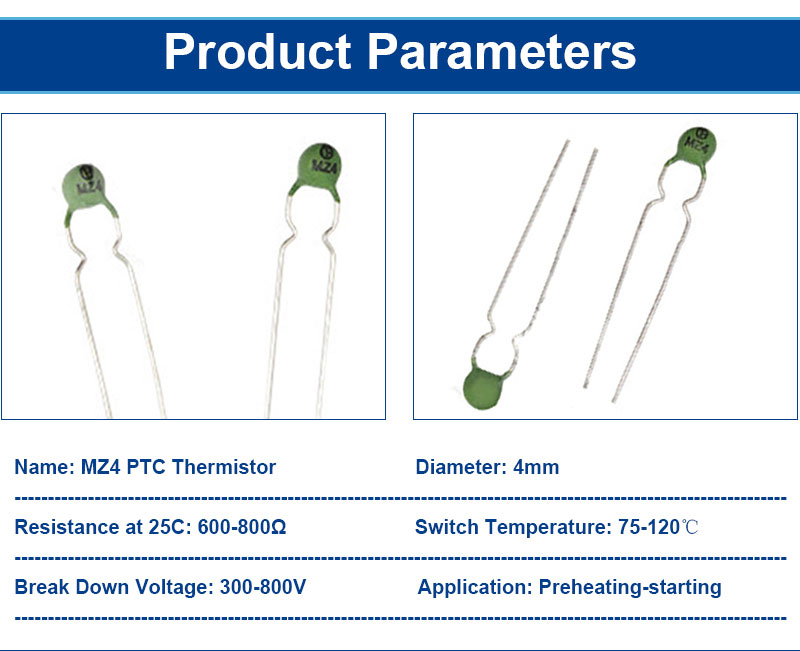 Product Parameters

MZ4

MZ4

MZ4

Name: MZ4 PTC Thermistor

Diameter: 4mm

Resistance at 25C: 600-800Ω

Switch Temperature: 75-120℃

Break Down Voltage: 300-800V

Application: Preheating-starting